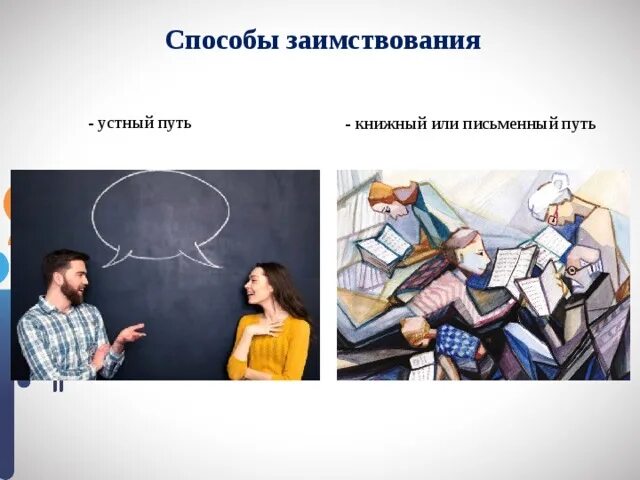 Способы заимствования

- устный путь

- книжный или письменный путь